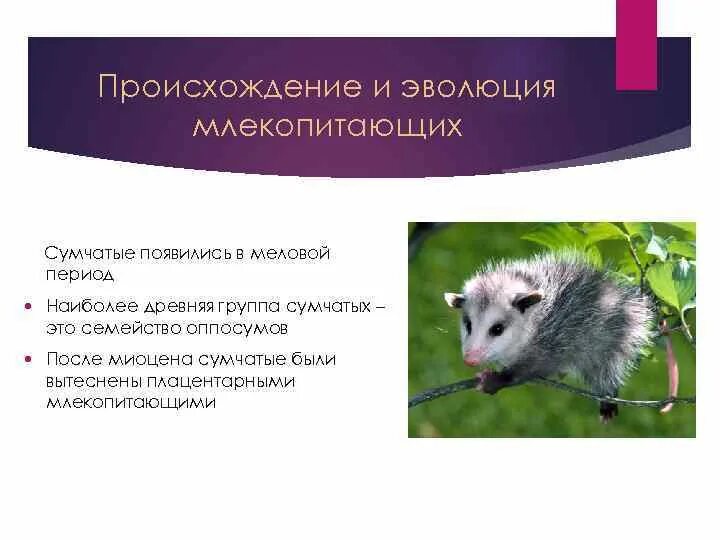 Происхождение и эволюция млекопитающих

Сумчатые появились в меловой период

Наиболее древняя группа сумчатых – это семейство оппосумов

После миоцена сумчатые были вытеснены плацентарными млекопитающими